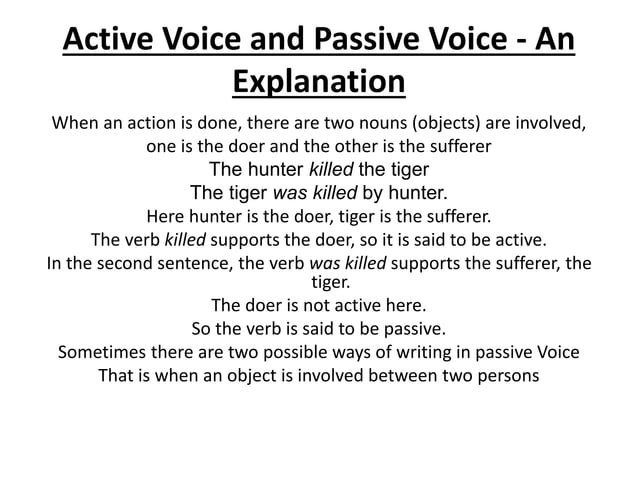 Active Voice and Passive Voice - An Explanation

When an action is done, there are two nouns (objects) are involved, one is the doer and the other is the sufferer

The hunter killed the tiger

The tiger was killed by hunter.

Here hunter is the doer, tiger is the sufferer.

The verb killed supports the doer, so it is said to be active.

In the second sentence, the verb was killed supports the sufferer, the tiger.

The doer is not active here.

So the verb is said to be passive.

Sometimes there are two possible ways of writing in passive Voice

That is when an object is involved between two persons